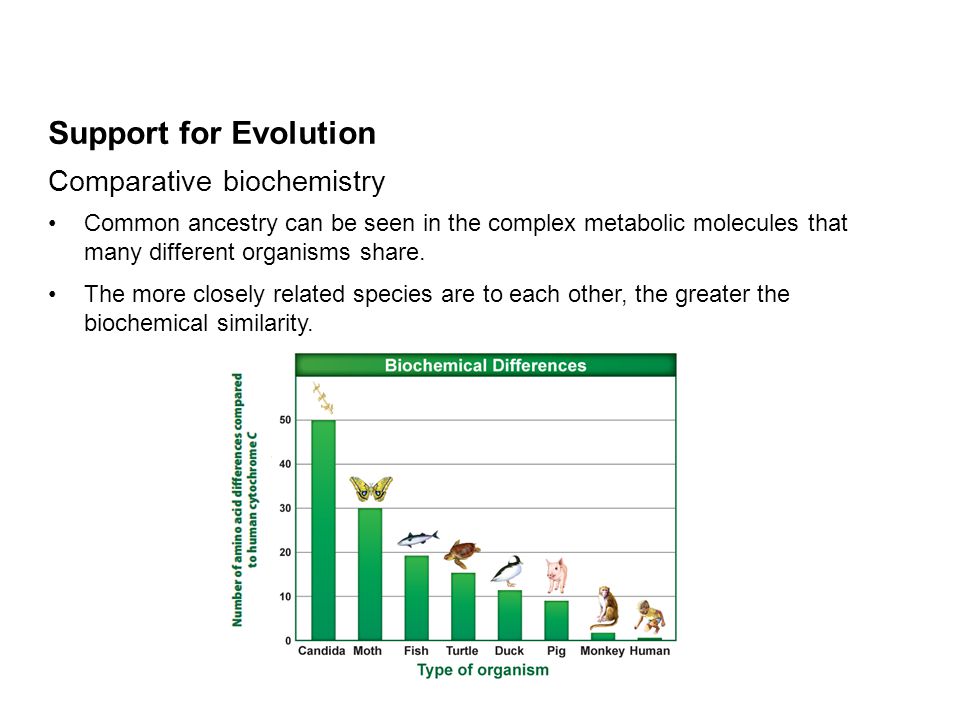 Support for Evolution

Comparative biochemistry

• Common ancestry can be seen in the complex metabolic molecules that many different organisms share.

• The more closely related species are to each other, the greater the biochemical similarity.

Biochemical Differences

Number of amino acid differences compared to human cytochrome C

50
40
30
20
10
0

Candida Moth Fish Turtle Duck Pig Monkey Human

Type of organism